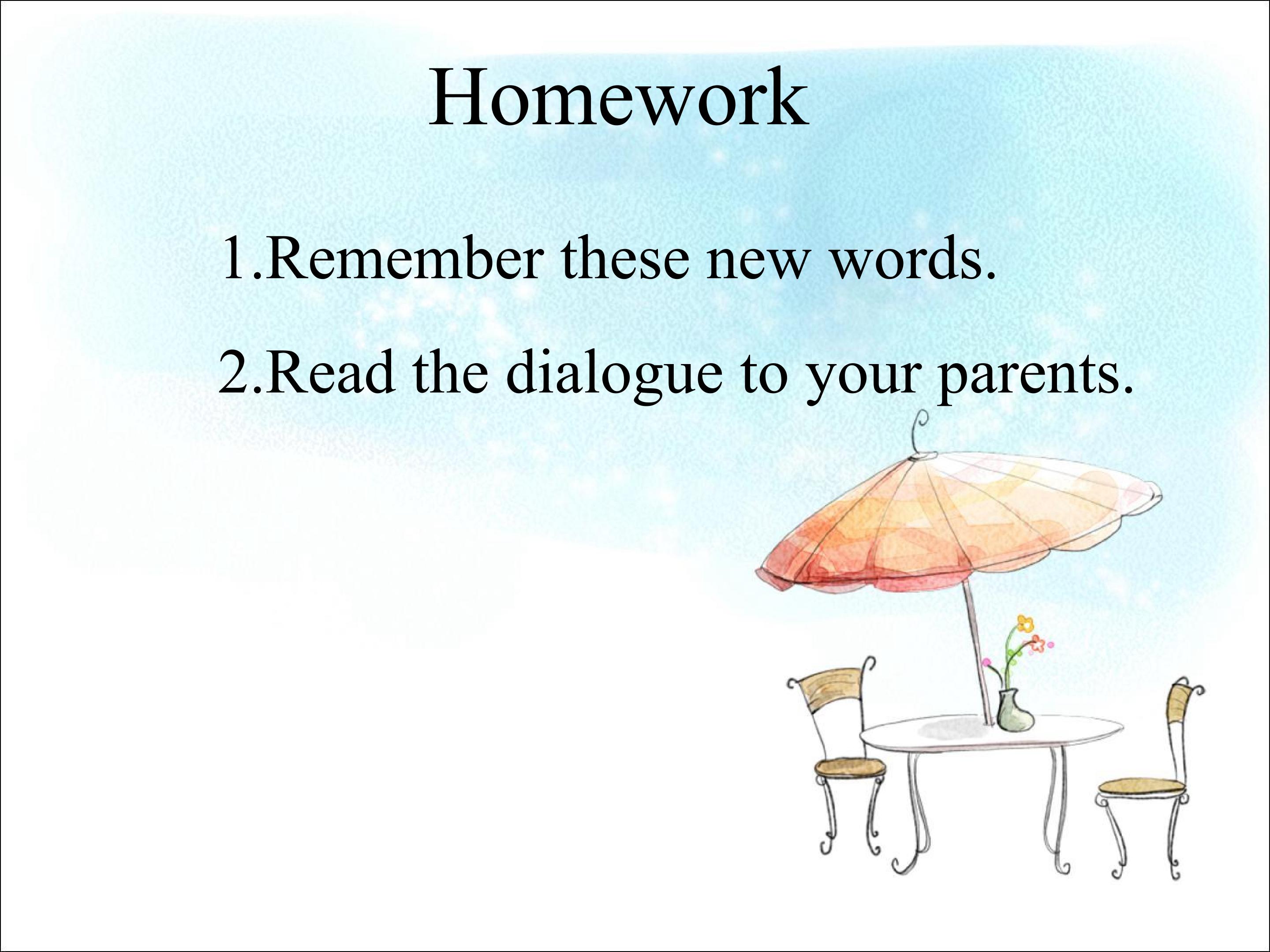 Homework

1.Remember these new words.

2.Read the dialogue to your parents.